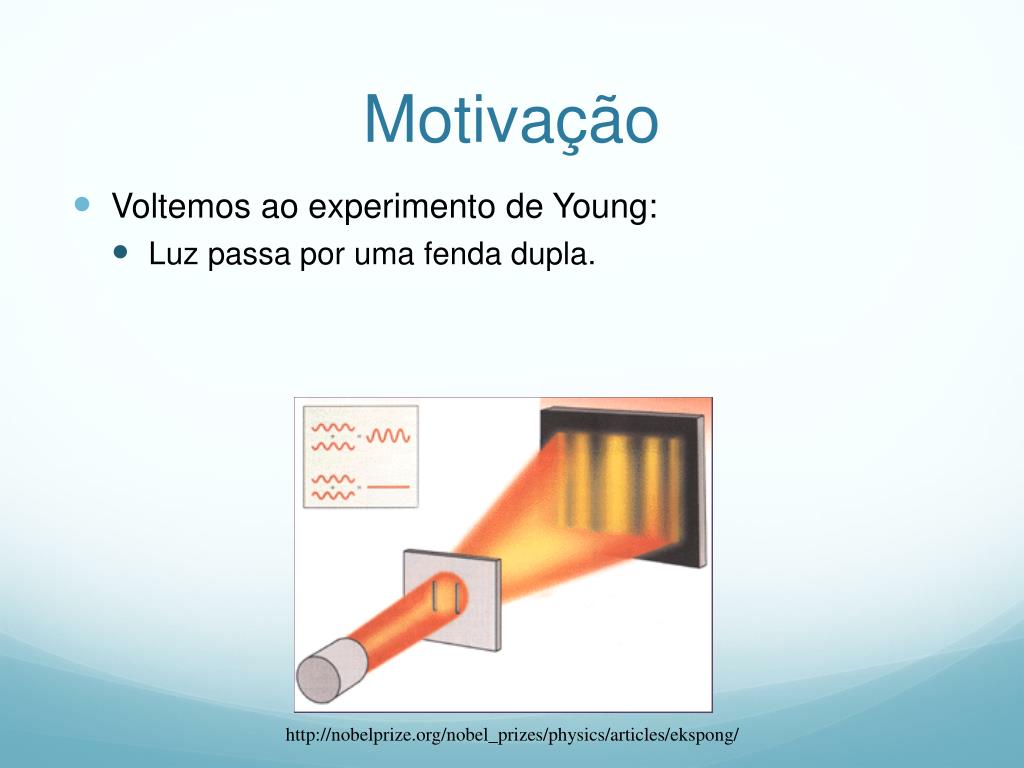 Motivação

Voltemos ao experimento de Young:

Luz passa por uma fenda dupla.

http://nobelprize.org/nobel_prizes/physics/articles/ekspong/